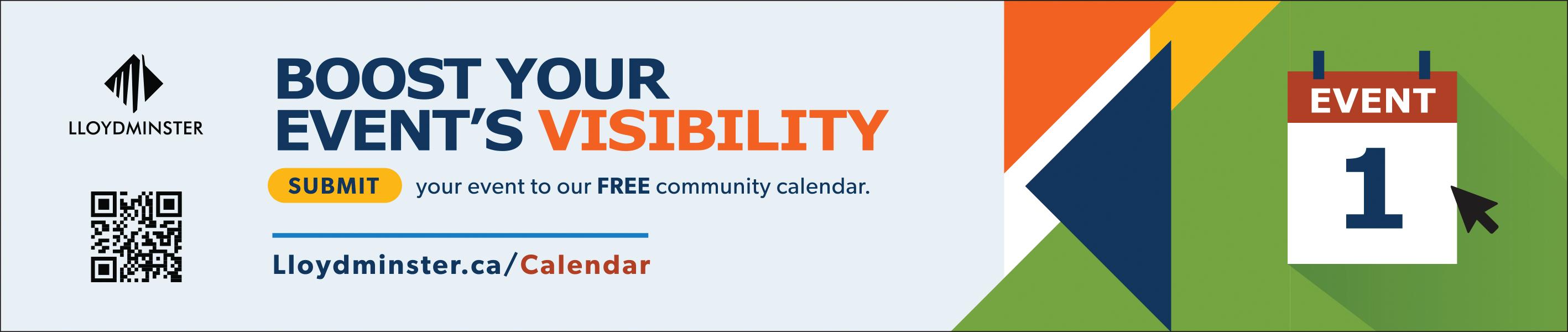 LLOYDMINSTER

BOOST YOUR EVENT'S VISIBILITY

SUBMIT your event to our FREE community calendar.

Lloydminster.ca/Calendar

EVENT

1